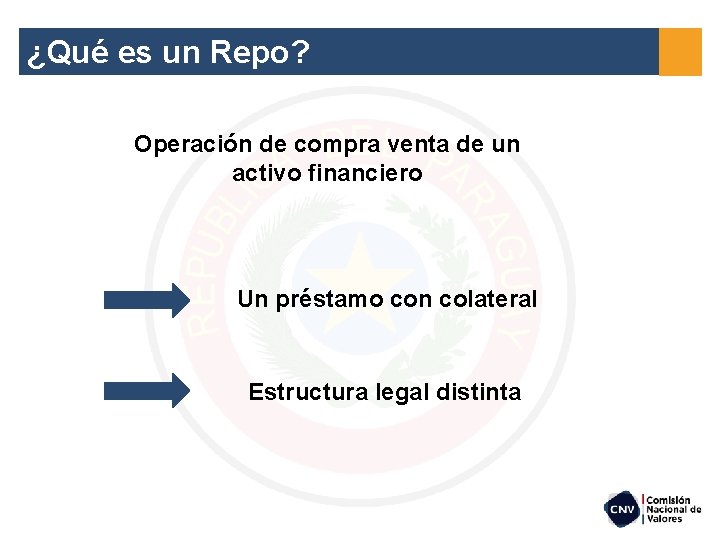 ¿Qué es un Repo?

Operación de compra venta de un activo financiero

REPUBLICA DEL PARAGUAY

Un préstamo con colateral

Estructura legal distinta

CNV Comisión Nacional de Valores